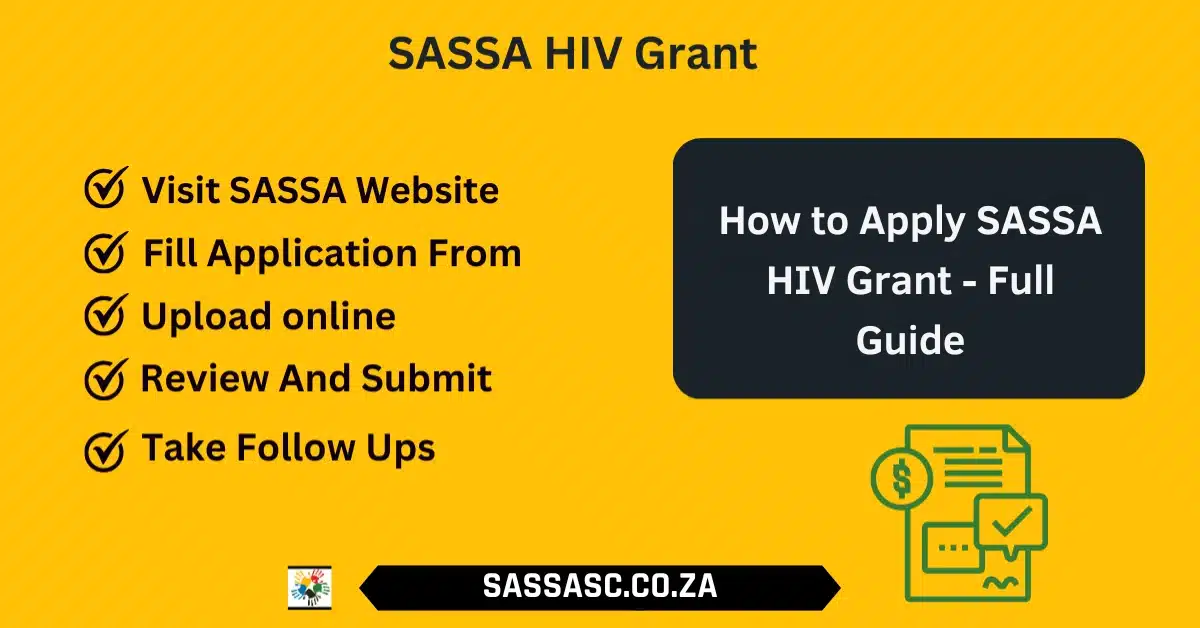 SASSA HIV Grant

Visit SASSA Website
Fill Application From
Upload online
Review And Submit
Take Follow Ups

How to Apply SASSA HIV Grant - Full Guide

$

SASSASC.CO.ZA